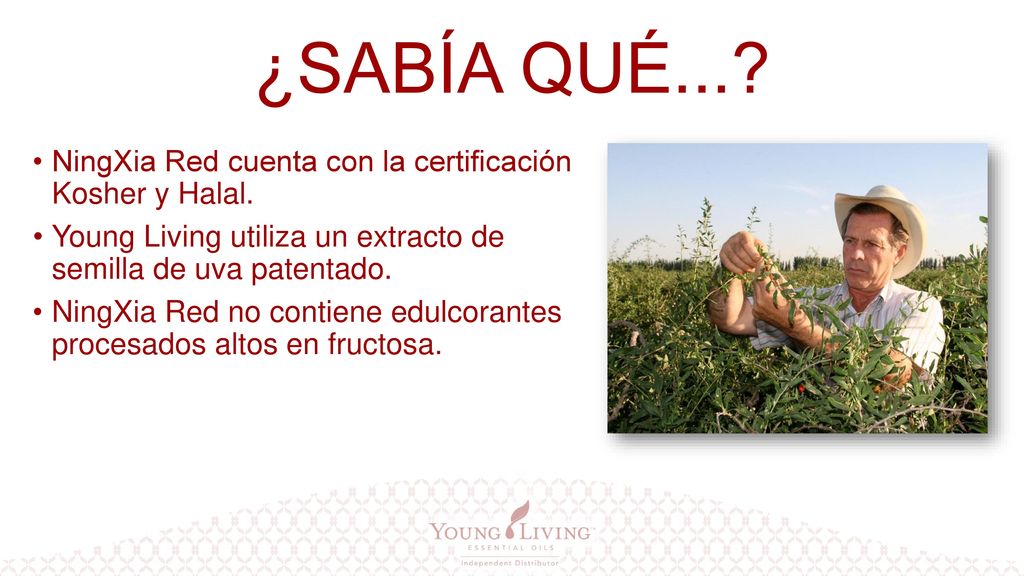 ¿SABÍA QUÉ...?

• NingXia Red cuenta con la certificación Kosher y Halal.

• Young Living utiliza un extracto de semilla de uva patentado.

• NingXia Red no contiene edulcorantes procesados altos en fructosa.

YOUNG LIVING
ESSENTIAL OILS
Independent Distributor